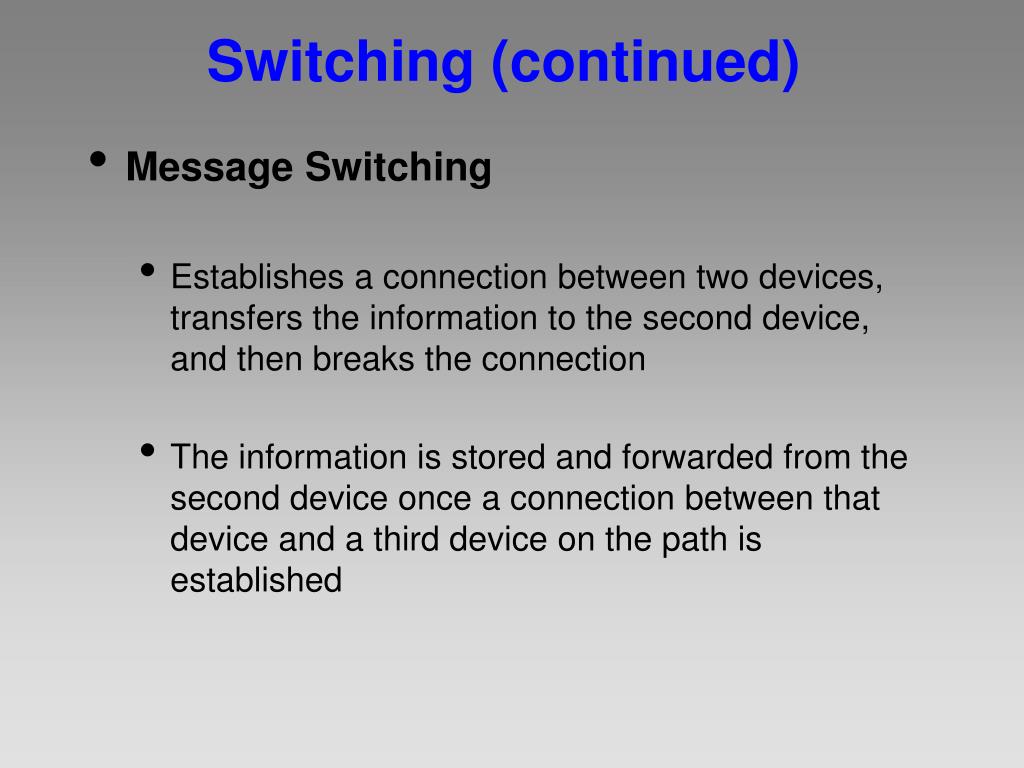 Switching (continued)

• Message Switching

• Establishes a connection between two devices, transfers the information to the second device, and then breaks the connection

• The information is stored and forwarded from the second device once a connection between that device and a third device on the path is established